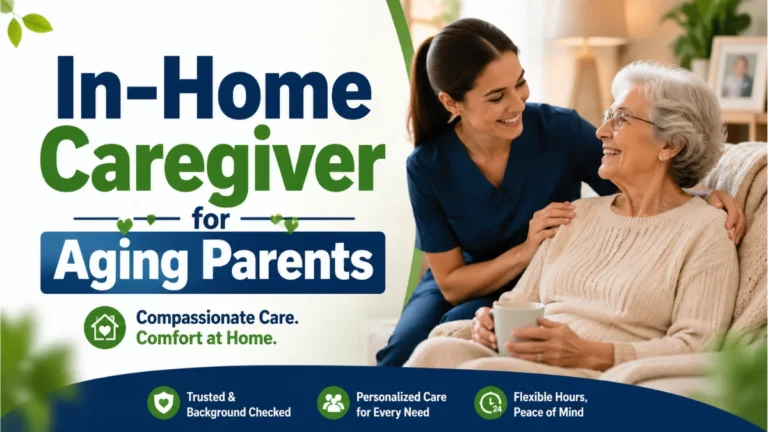 In-Home Caregiver for Aging Parents

Compassionate Care.
Comfort at Home.

Trusted & Background Checked

Personalized Care for Every Need

24

Flexible Hours, Peace of Mind